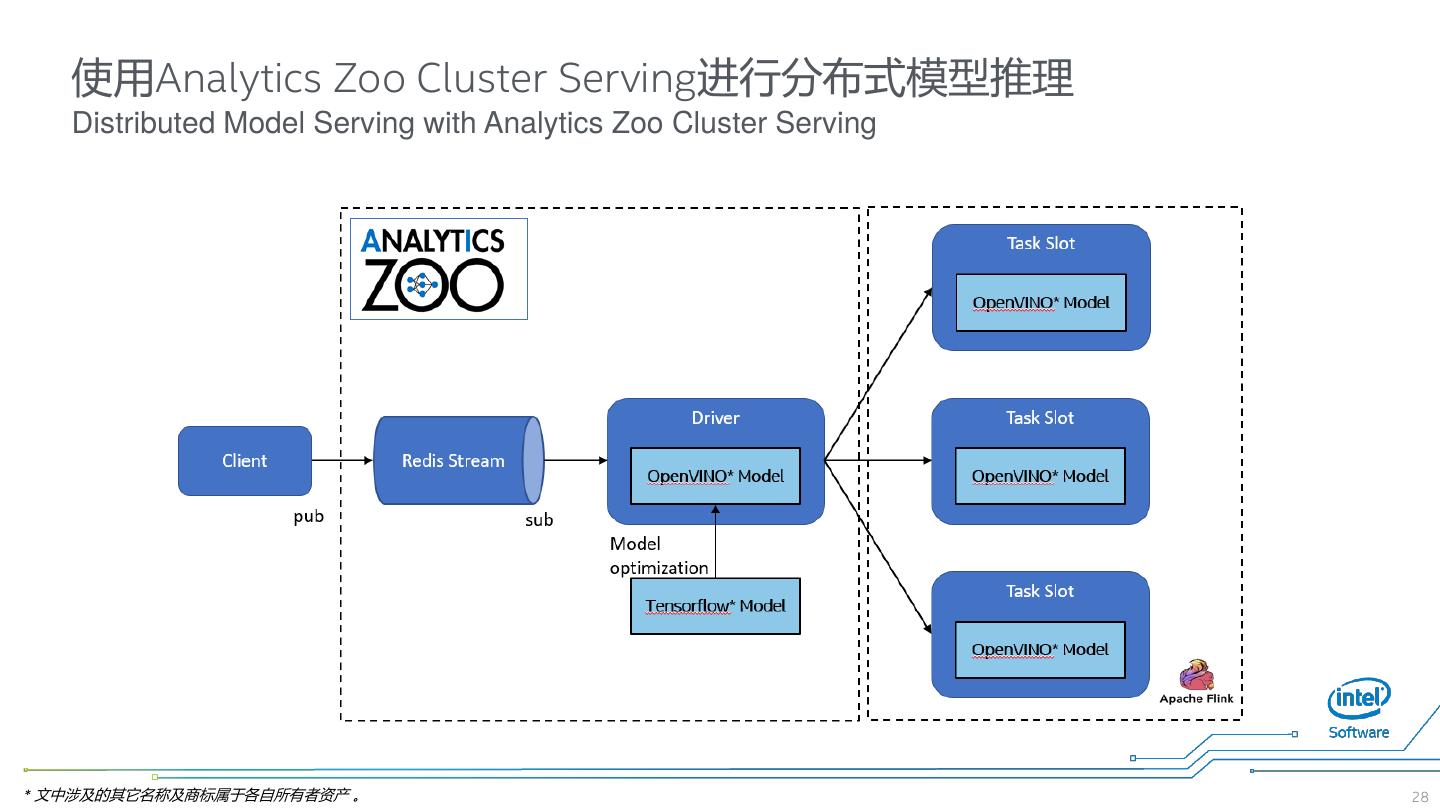 使用Analytics Zoo Cluster Serving进行分布式模型推理
Distributed Model Serving with Analytics Zoo Cluster Serving

ANALYTICS ZOO

Client

pub

Redis Stream

sub

Driver

OpenVINO* Model

Model optimization

Tensorflow* Model

Task Slot

OpenVINO* Model

Task Slot

OpenVINO* Model

Task Slot

OpenVINO* Model

Apache Flink

intel
Software

* 文中涉及的其它名称及商标属于各自所有者资产。

28